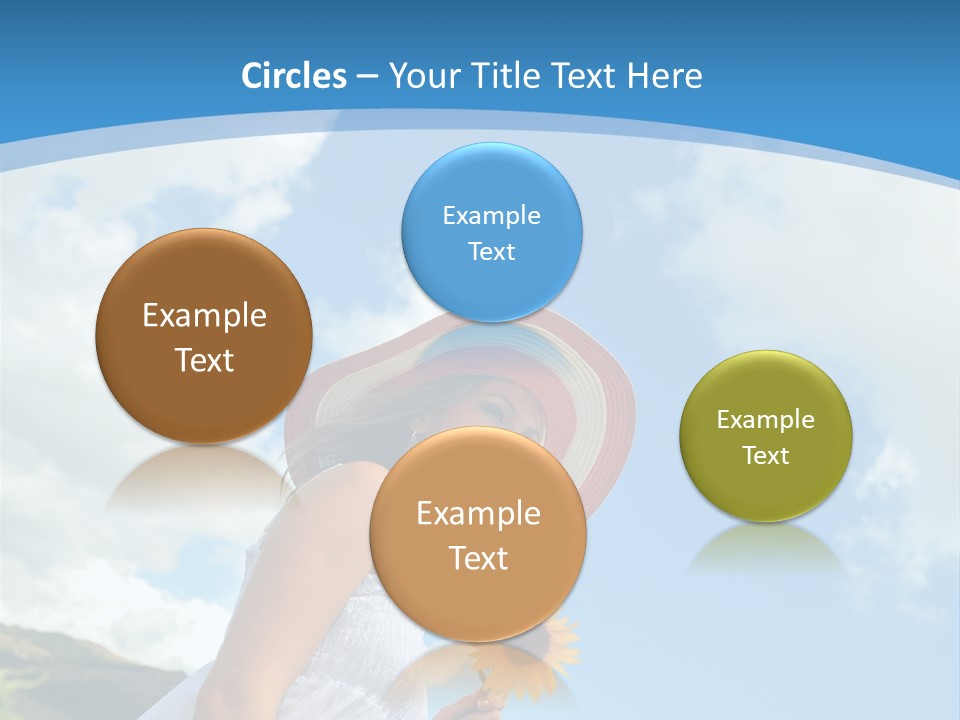 Circles – Your Title Text Here

Example Text

Example Text

Example Text

Example Text